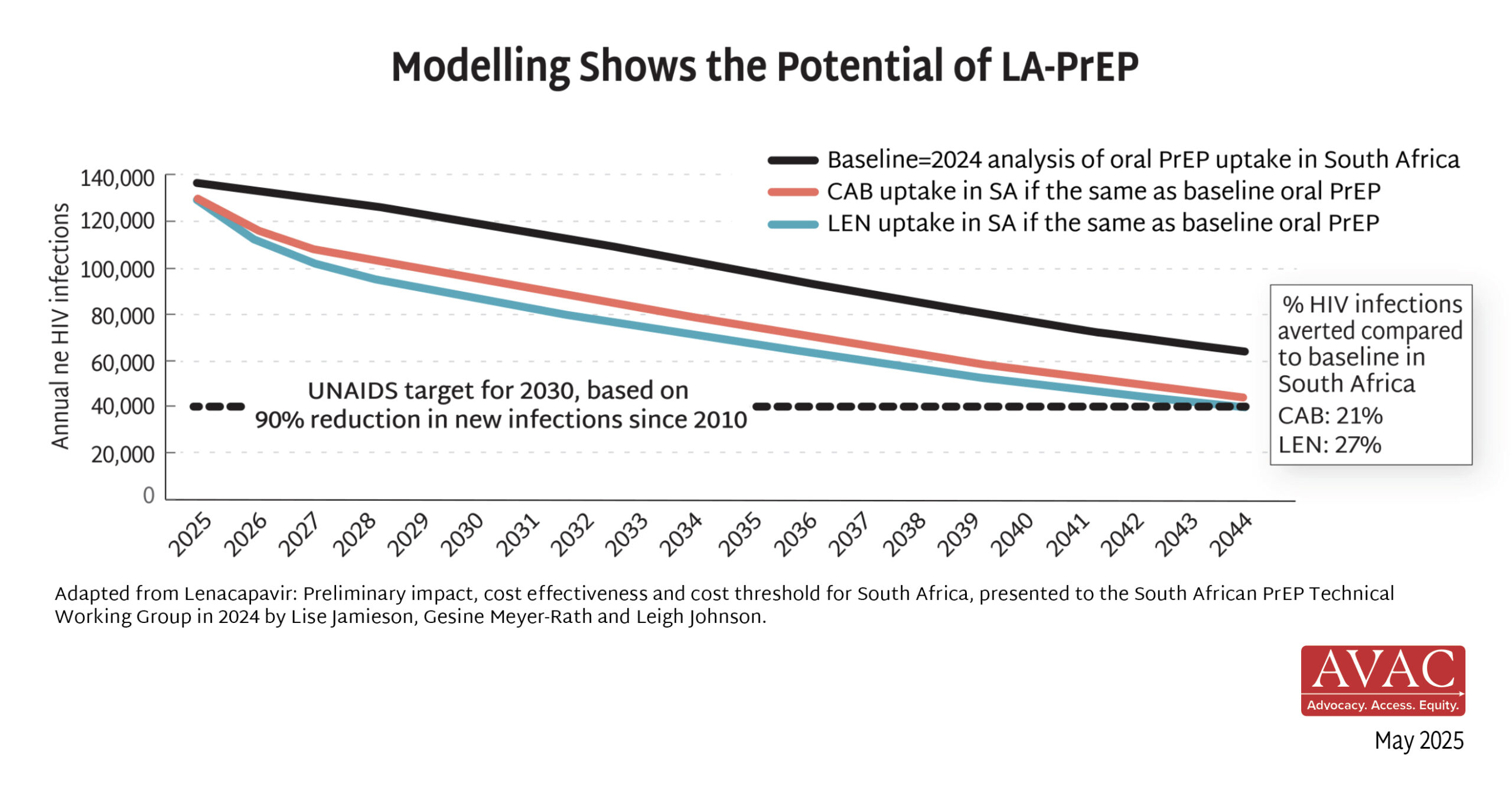 Modelling Shows the Potential of LA-PrEP

Baseline=2024 analysis of oral PrEP uptake in South Africa
CAB uptake in SA if the same as baseline oral PrEP
LEN uptake in SA if the same as baseline oral PrEP

Annual ne HIV infections

140,000
120,000
100,000
80,000
60,000
40,000
20,000
0

UNAIDS target for 2030, based on 90% reduction in new infections since 2010

% HIV infections averted compared to baseline in South Africa
CAB: 21%
LEN: 27%

2025 2026 2027 2028 2029 2030 2031 2032 2033 2034 2035 2036 2037 2038 2039 2040 2041 2042 2043 2044

Adapted from Lenacapavir: Preliminary impact, cost effectiveness and cost threshold for South Africa, presented to the South African PrEP Technical Working Group in 2024 by Lise Jamieson, Gesine Meyer-Rath and Leigh Johnson.

AVAC
Advocacy. Access. Equity.

May 2025